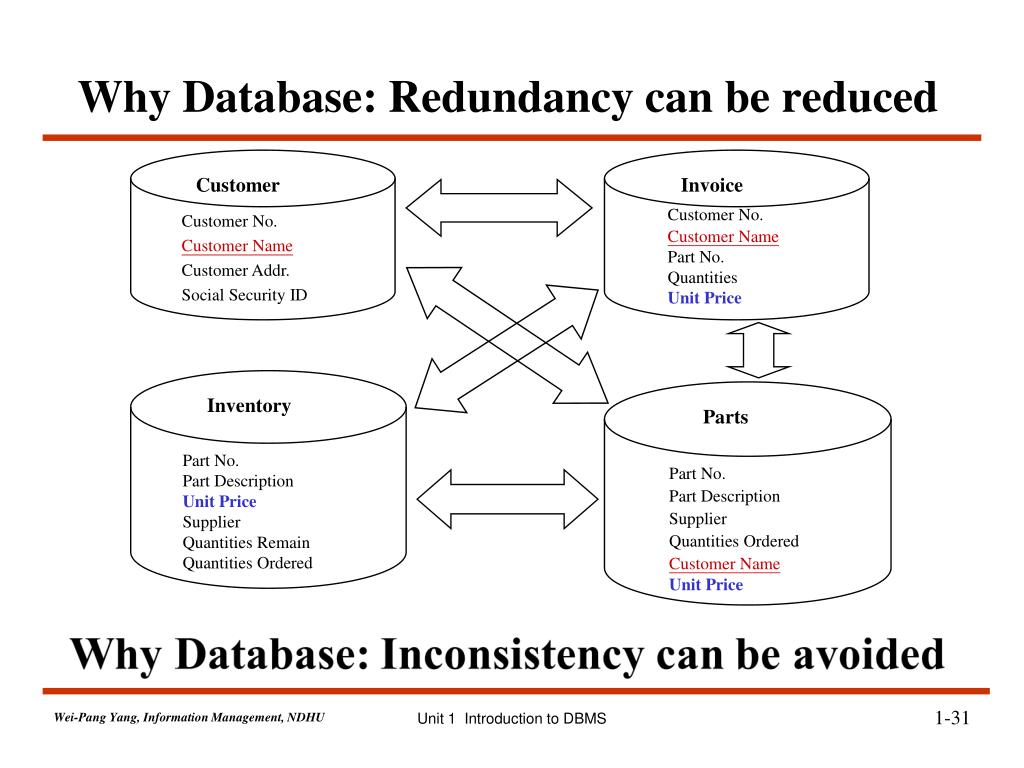 Why Database: Redundancy can be reduced

Customer
Customer No.
Customer Name
Customer Addr.
Social Security ID

Invoice
Customer No.
Customer Name
Part No.
Quantities
Unit Price

Inventory
Part No.
Part Description
Unit Price
Supplier
Quantities Remain
Quantities Ordered

Parts
Part No.
Part Description
Supplier
Quantities Ordered
Customer Name
Unit Price

Why Database: Inconsistency can be avoided

Wei-Pang Yang, Information Management, NDHU
Unit 1 Introduction to DBMS
1-31